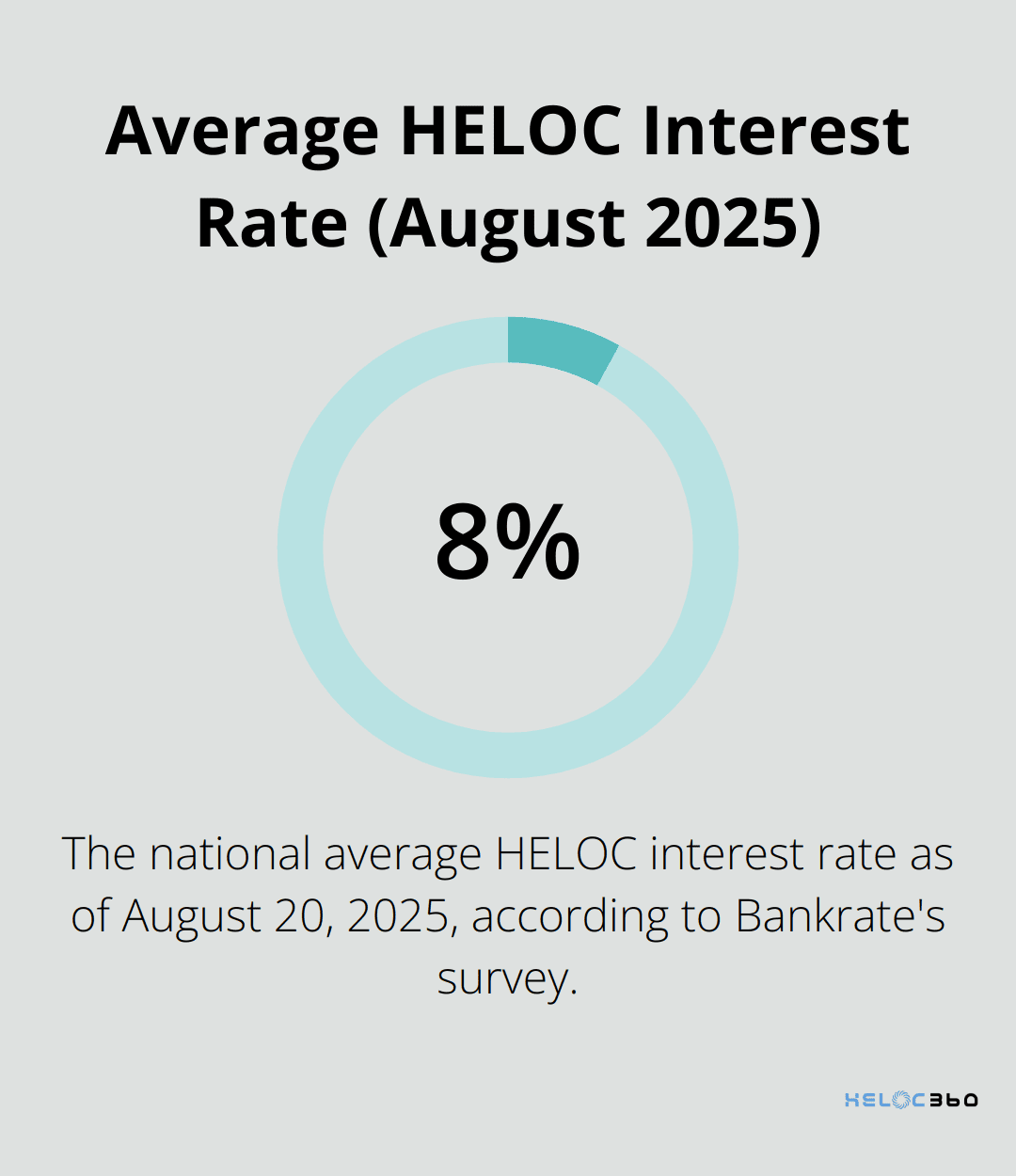 Average HELOC Interest Rate (August 2025)

8%

The national average HELOC interest rate as of August 20, 2025, according to Bankrate's survey.

HELOC360